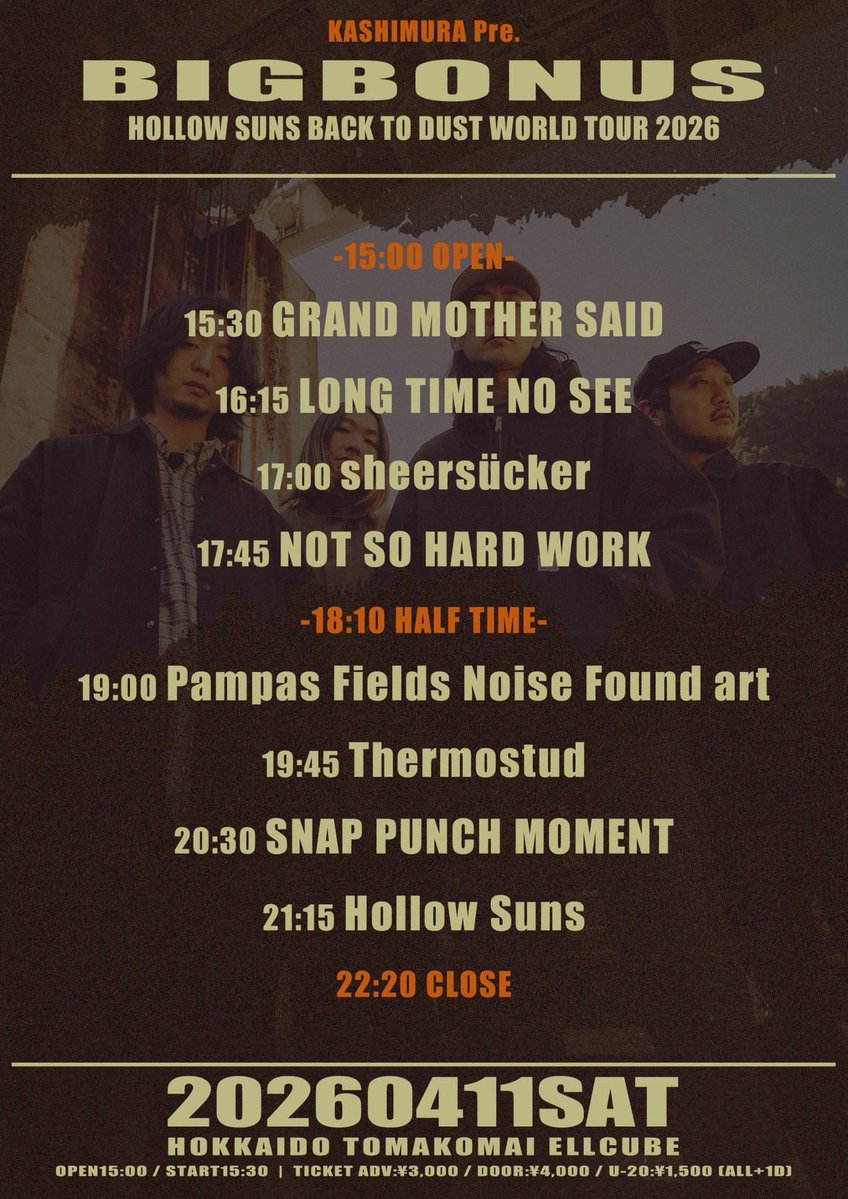 KASHIMURA Pre.

BIGBONUS

HOLLOW SUNS BACK TO DUST WORLD TOUR 2026

-15:00 OPEN-

15:30 GRAND MOTHER SAID

16:15 LONG TIME NO SEE

17:00 sheersücker

17:45 NOT SO HARD WORK

-18:10 HALF TIME-

19:00 Pampas Fields Noise Found art

19:45 Thermostud

20:30 SNAP PUNCH MOMENT

21:15 Hollow Suns

22:20 CLOSE

20260411SAT

HOKKAIDO TOMAKOMAI ELLCUBE

OPEN15:00 / START15:30 | TICKET ADV:¥3,000 / DOOR:¥4,000 / U-20:¥1,500 (ALL+1D)